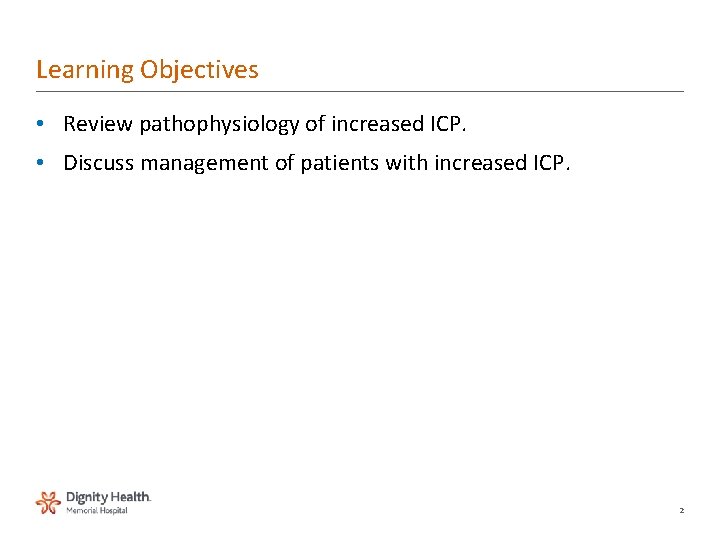 Learning Objectives

• Review pathophysiology of increased ICP.

• Discuss management of patients with increased ICP.

Dignity Health.
Memorial Hospital

2